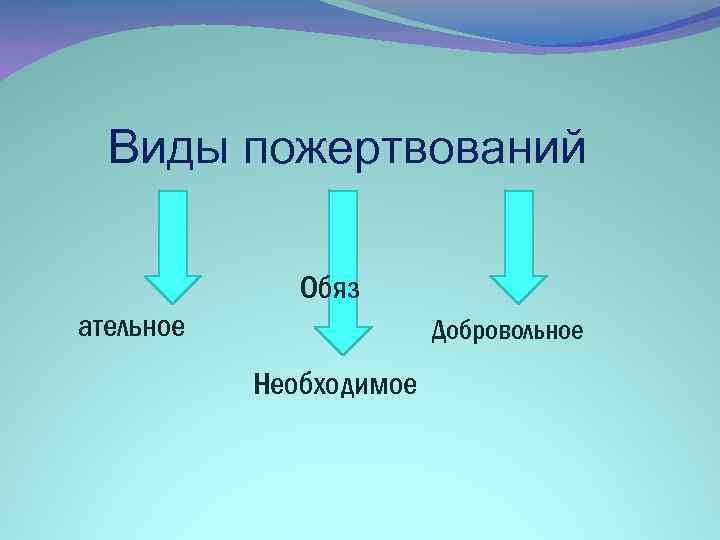 Виды пожертвований

Обяз

ательное

Добровольное

Необходимое